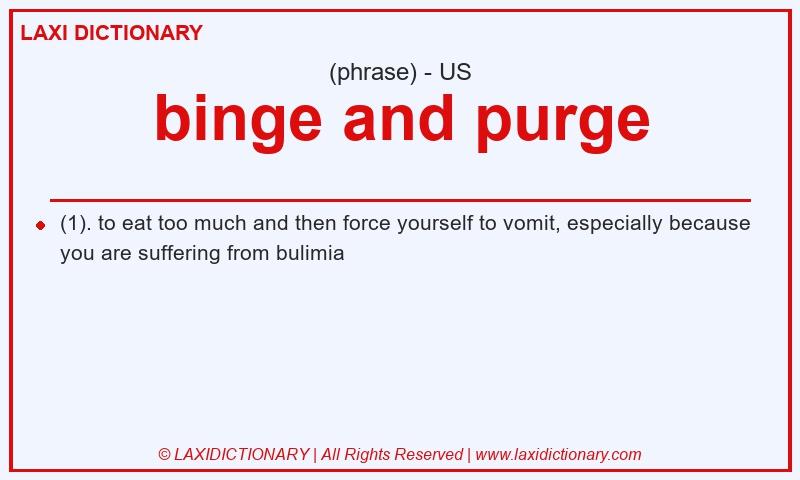 LAXI DICTIONARY

(phrase) - US

binge and purge

(1). to eat too much and then force yourself to vomit, especially because you are suffering from bulimia

© LAXIDICTIONARY | All Rights Reserved | www.laxidictionary.com